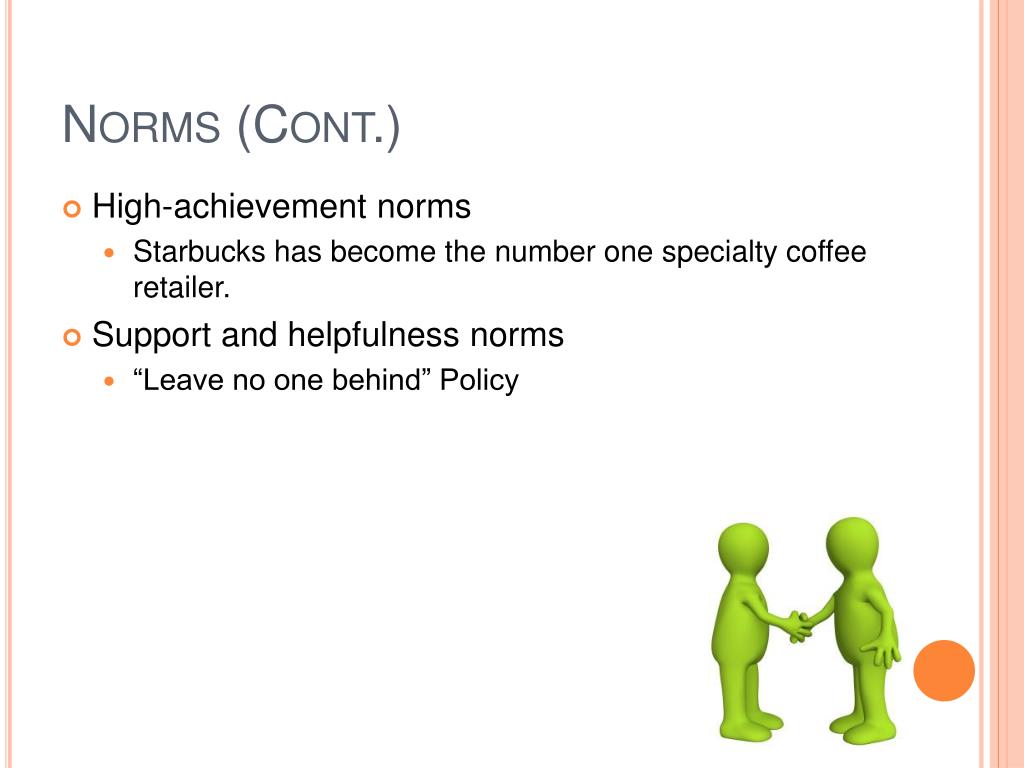 NORMS (CONT.)

High-achievement norms

Starbucks has become the number one specialty coffee retailer.

Support and helpfulness norms

“Leave no one behind” Policy